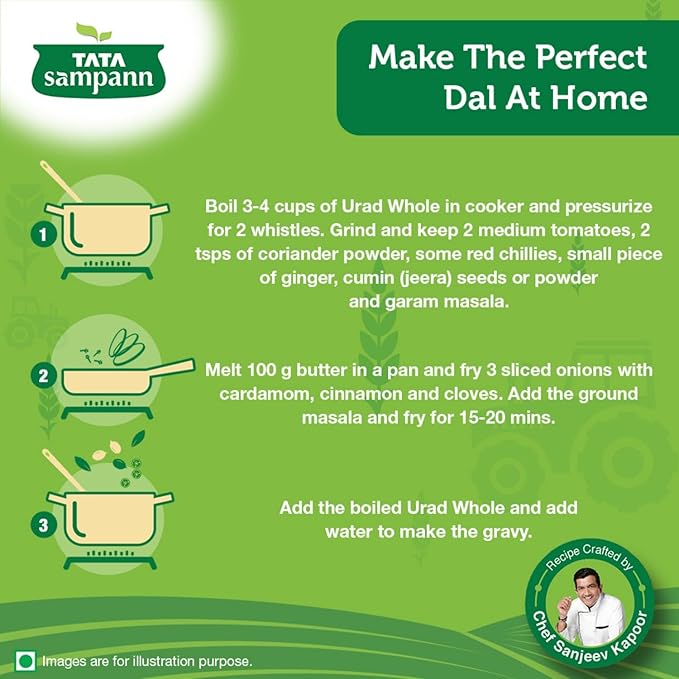 TATA
sampann

Make The Perfect Dal At Home

1

Boil 3-4 cups of Urad Whole in cooker and pressurize for 2 whistles. Grind and keep 2 medium tomatoes, 2 tsps of coriander powder, some red chillies, small piece of ginger, cumin (jeera) seeds or powder and garam masala.

2

Melt 100 g butter in a pan and fry 3 sliced onions with cardamom, cinnamon and cloves. Add the ground masala and fry for 15-20 mins.

3

Add the boiled Urad Whole and add water to make the gravy.

Recipe Crafted by
Chef Sanjeev Kapoor

Images are for illustration purpose.